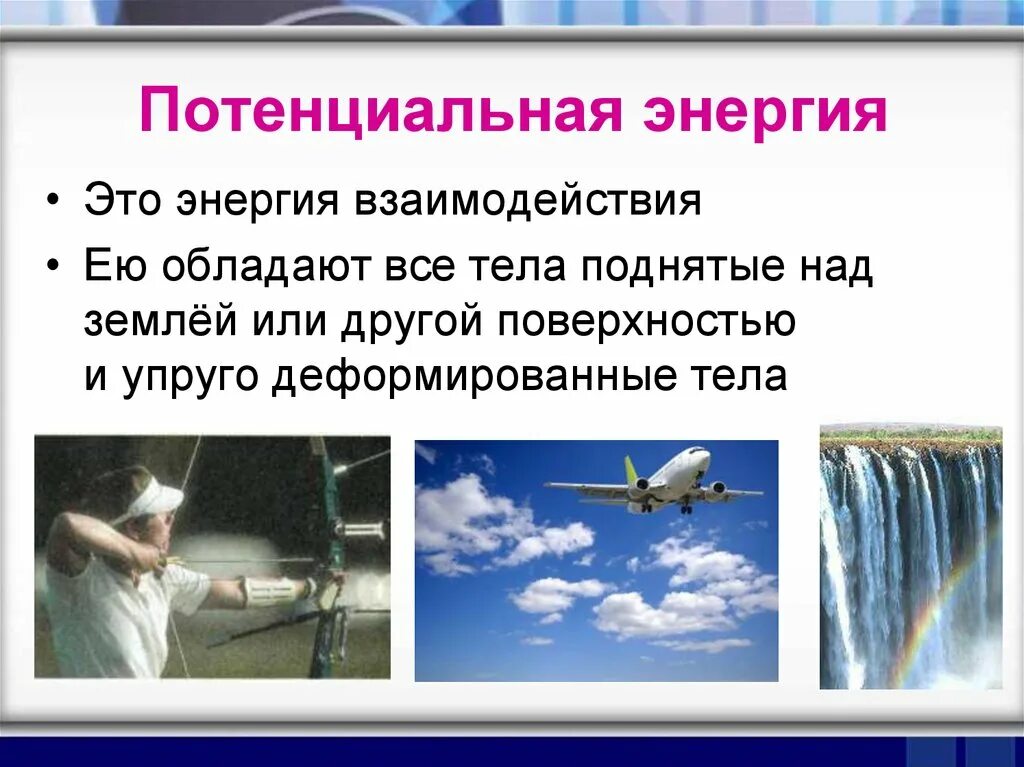 Потенциальная энергия

• Это энергия взаимодействия

• Ею обладают все тела поднятые над землёй или другой поверхностью и упруго деформированные тела